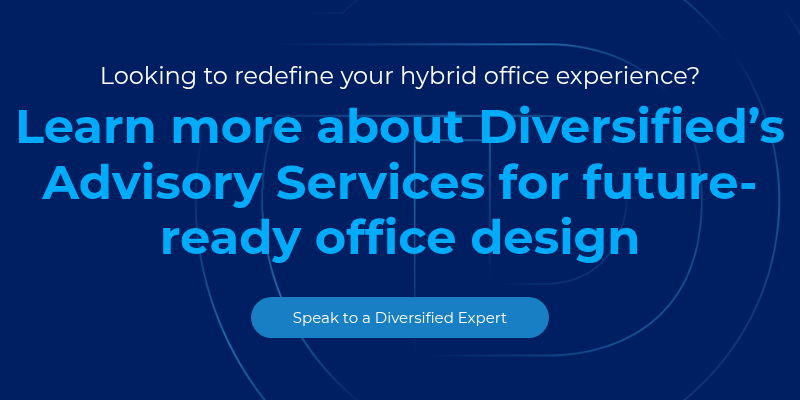 Looking to redefine your hybrid office experience?

Learn more about Diversified's Advisory Services for future-ready office design

Speak to a Diversified Expert